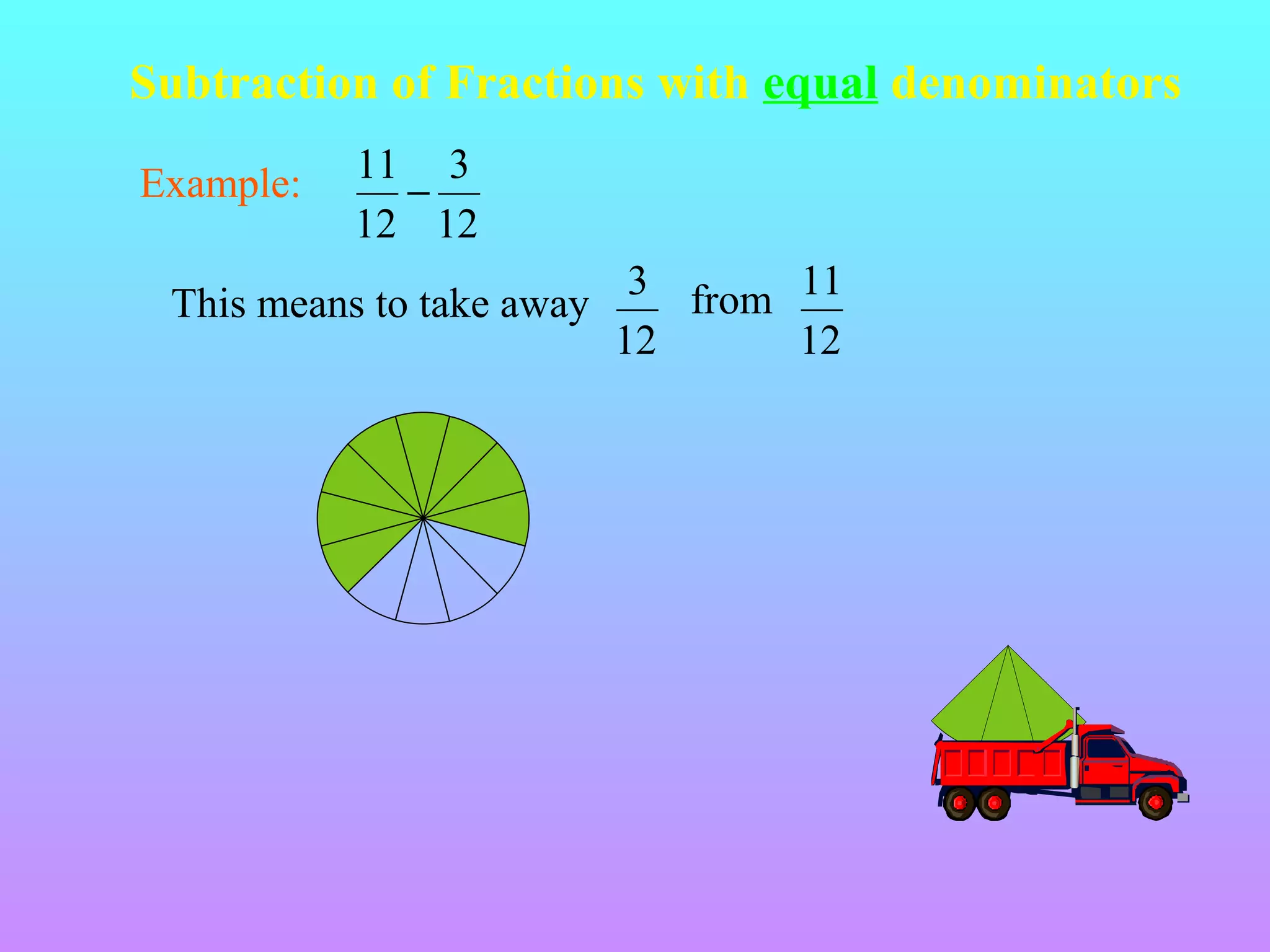 Subtraction of Fractions with equal denominators

Example: $\frac{11}{12} - \frac{3}{12}$

This means to take away $\frac{3}{12}$ from $\frac{11}{12}$